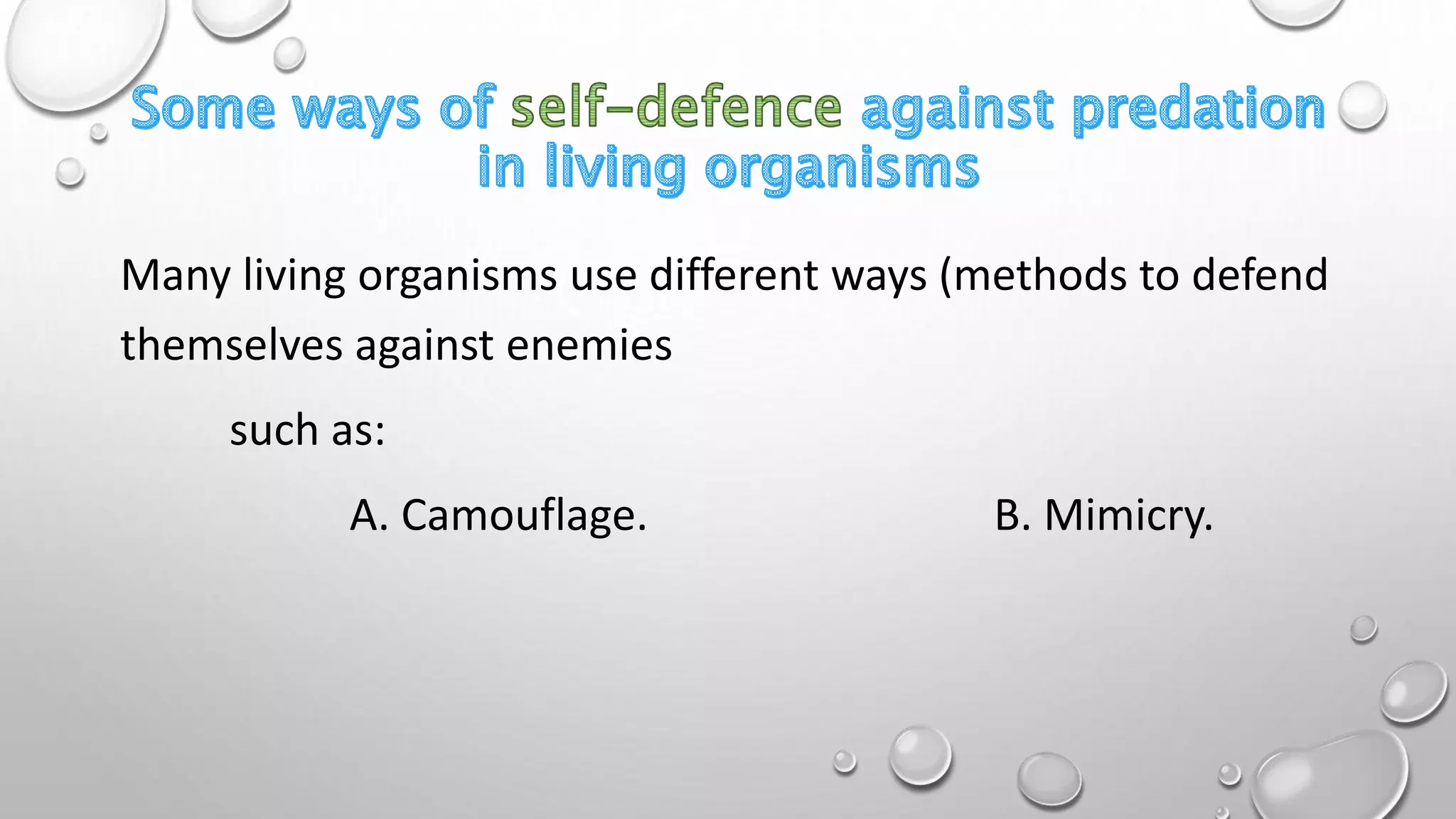 Some ways of self-defence against predation in living organisms

Many living organisms use different ways (methods to defend themselves against enemies

such as:

A. Camouflage.

B. Mimicry.